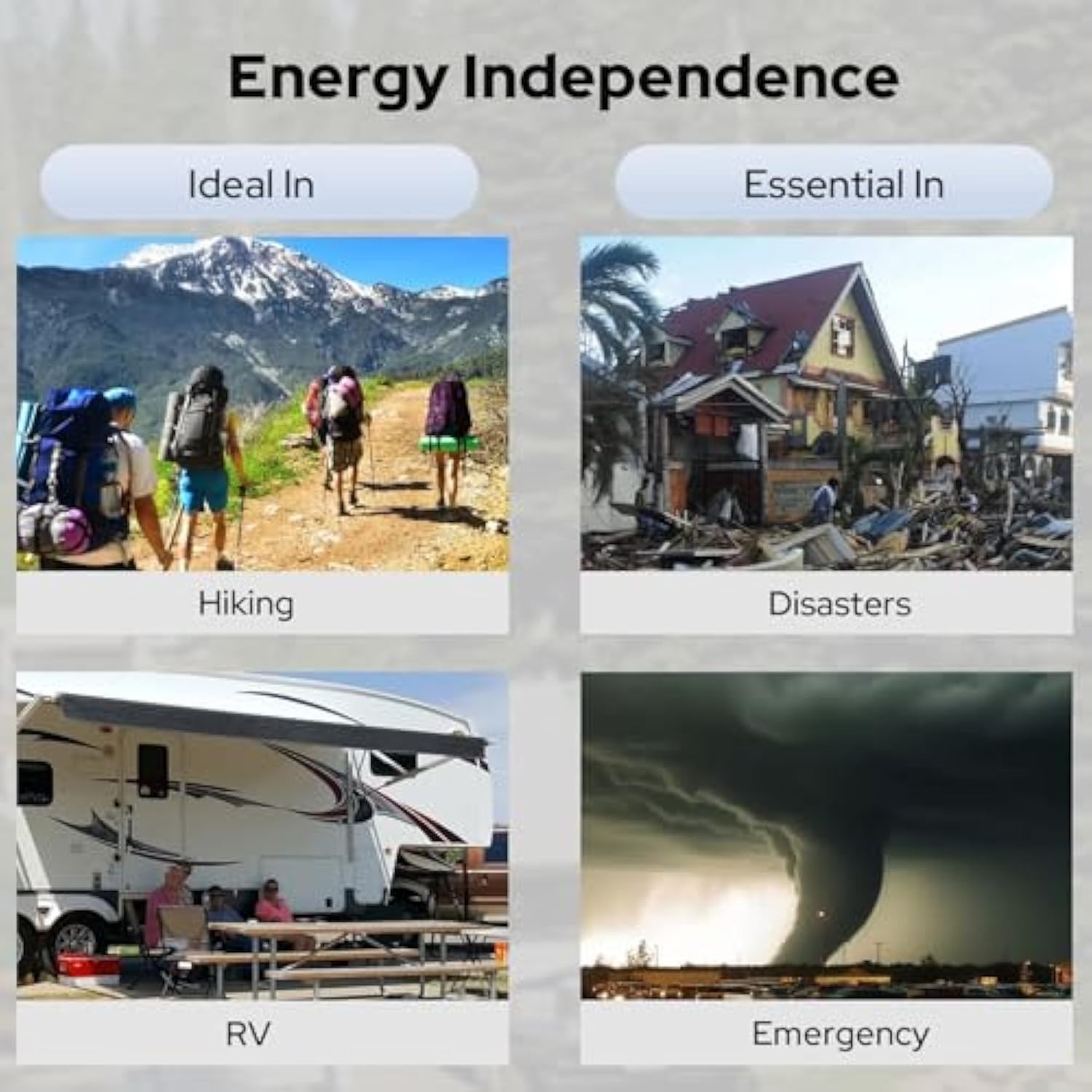 Energy Independence

Ideal In

Hiking

RV

Essential In

Disasters

Emergency